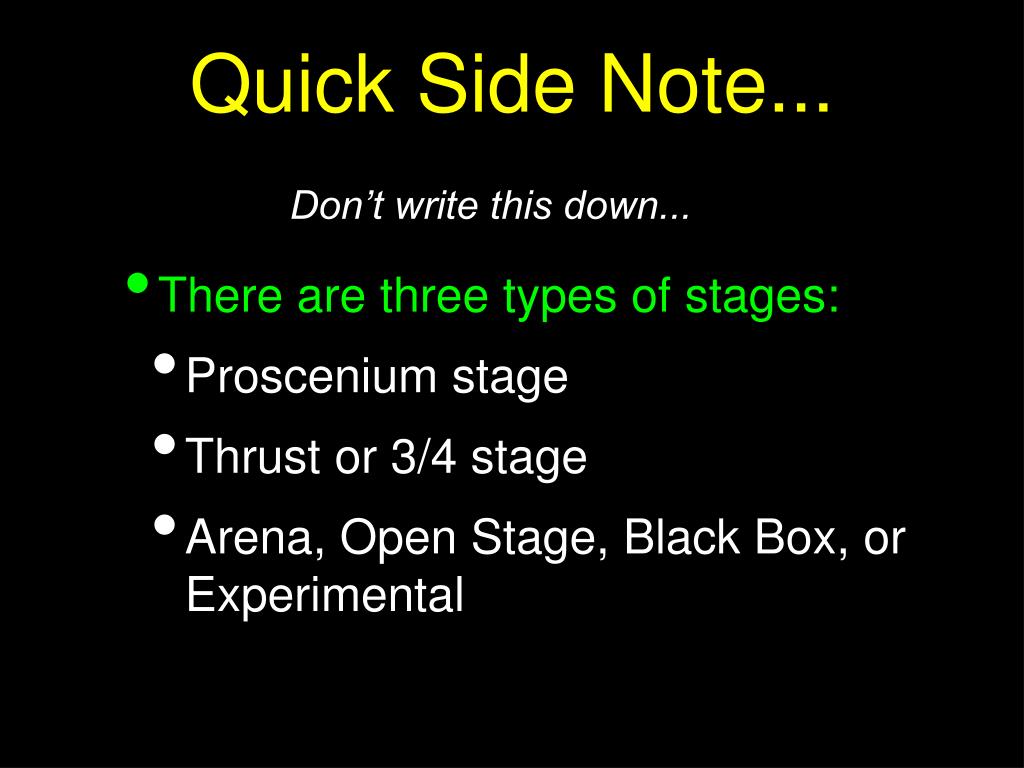 Quick Side Note...

Don’t write this down...

• There are three types of stages:
  • Proscenium stage
  • Thrust or 3/4 stage
  • Arena, Open Stage, Black Box, or Experimental